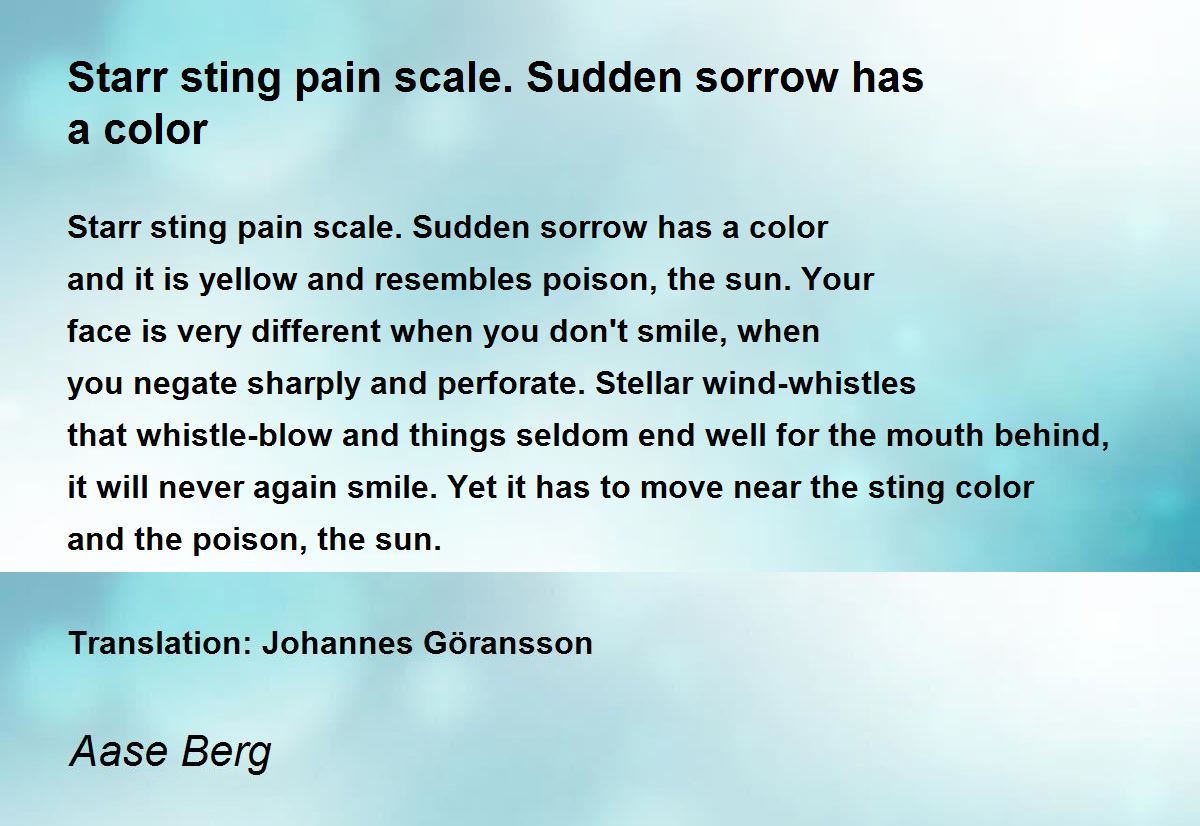 Starr sting pain scale. Sudden sorrow has a color

Starr sting pain scale. Sudden sorrow has a color
and it is yellow and resembles poison, the sun. Your
face is very different when you don't smile, when
you negate sharply and perforate. Stellar wind-whistles
that whistle-blow and things seldom end well for the mouth behind,
it will never again smile. Yet it has to move near the sting color
and the poison, the sun.

Translation: Johannes Göransson

Aase Berg